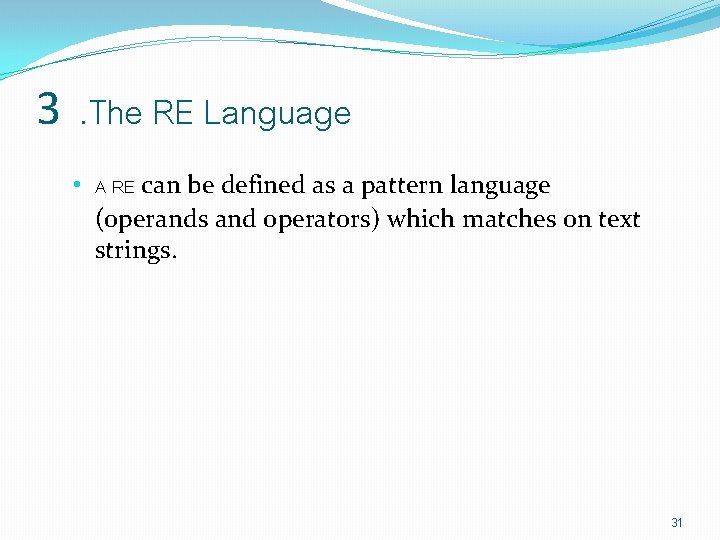 3 .The RE Language

• A RE can be defined as a pattern language (operands and operators) which matches on text strings.

31